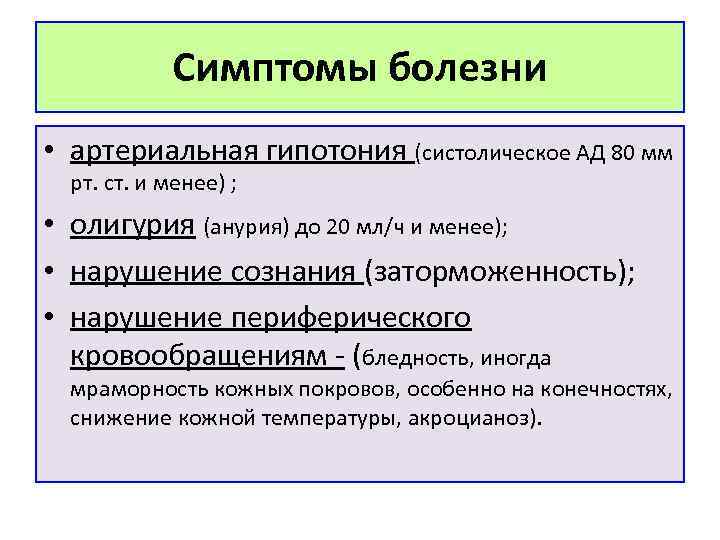 Симптомы болезни

• артериальная гипотония (систолическое АД 80 мм рт. ст. и менее) ;

• олигурия (анурия) до 20 мл/ч и менее);

• нарушение сознания (заторможенность);

• нарушение периферического кровообращениям - (бледность, иногда мраморность кожных покровов, особенно на конечностях, снижение кожной температуры, акроцианоз).